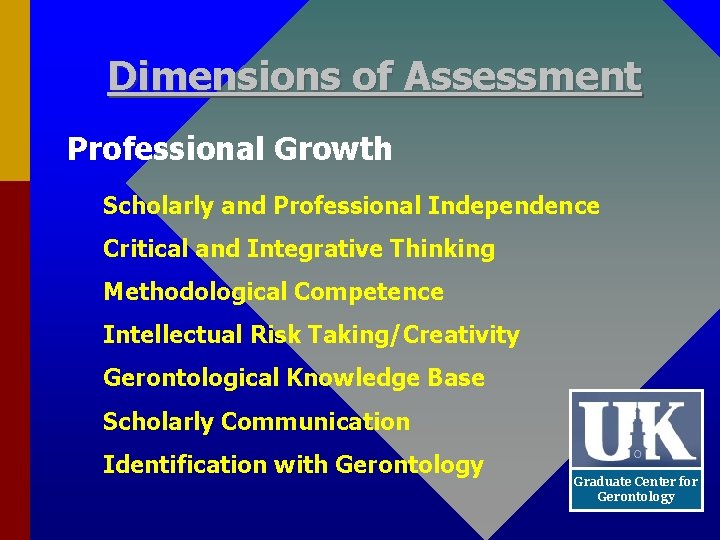 Dimensions of Assessment

Professional Growth

Scholarly and Professional Independence

Critical and Integrative Thinking

Methodological Competence

Intellectual Risk Taking/Creativity

Gerontological Knowledge Base

Scholarly Communication

Identification with Gerontology

UK

Graduate Center for Gerontology